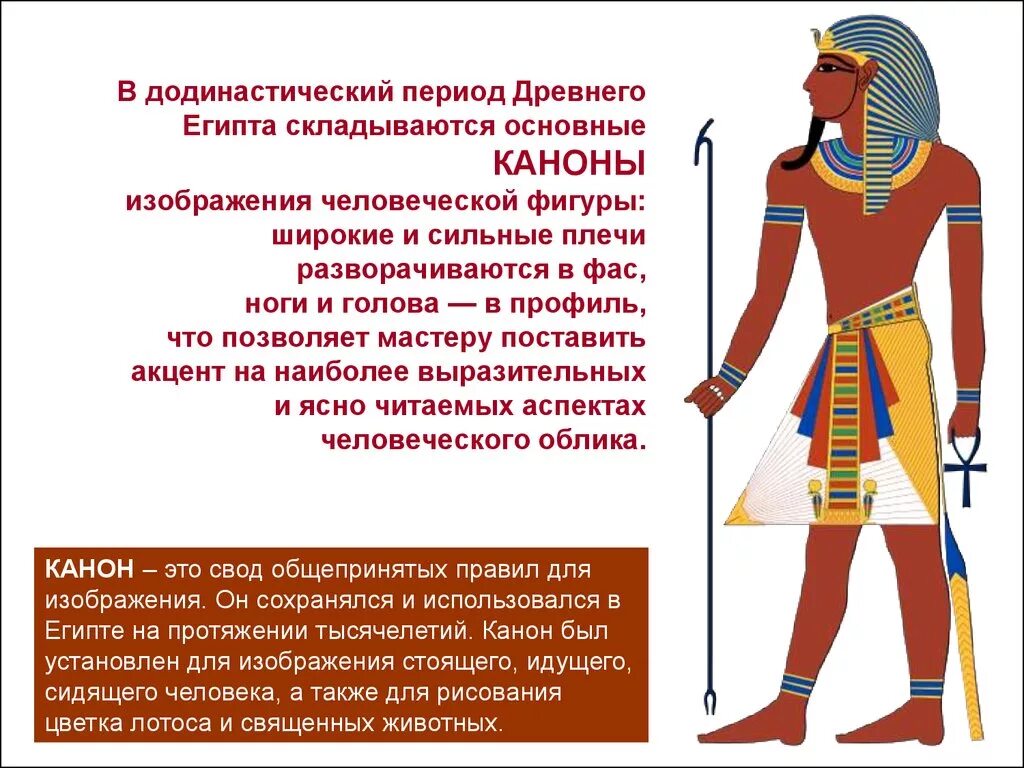 В додинастический период Древнего Египта складываются основные
КАНОНЫ
изображения человеческой фигуры: широкие и сильные плечи разворачиваются в фас, ноги и голова — в профиль, что позволяет мастеру поставить акцент на наиболее выразительных и ясно читаемых аспектах человеческого облика.

КАНОН – это свод общепринятых правил для изображения. Он сохранялся и использовался в Египте на протяжении тысячелетий. Канон был установлен для изображения стоящего, идущего, сидящего человека, а также для рисования цветка лотоса и священных животных.